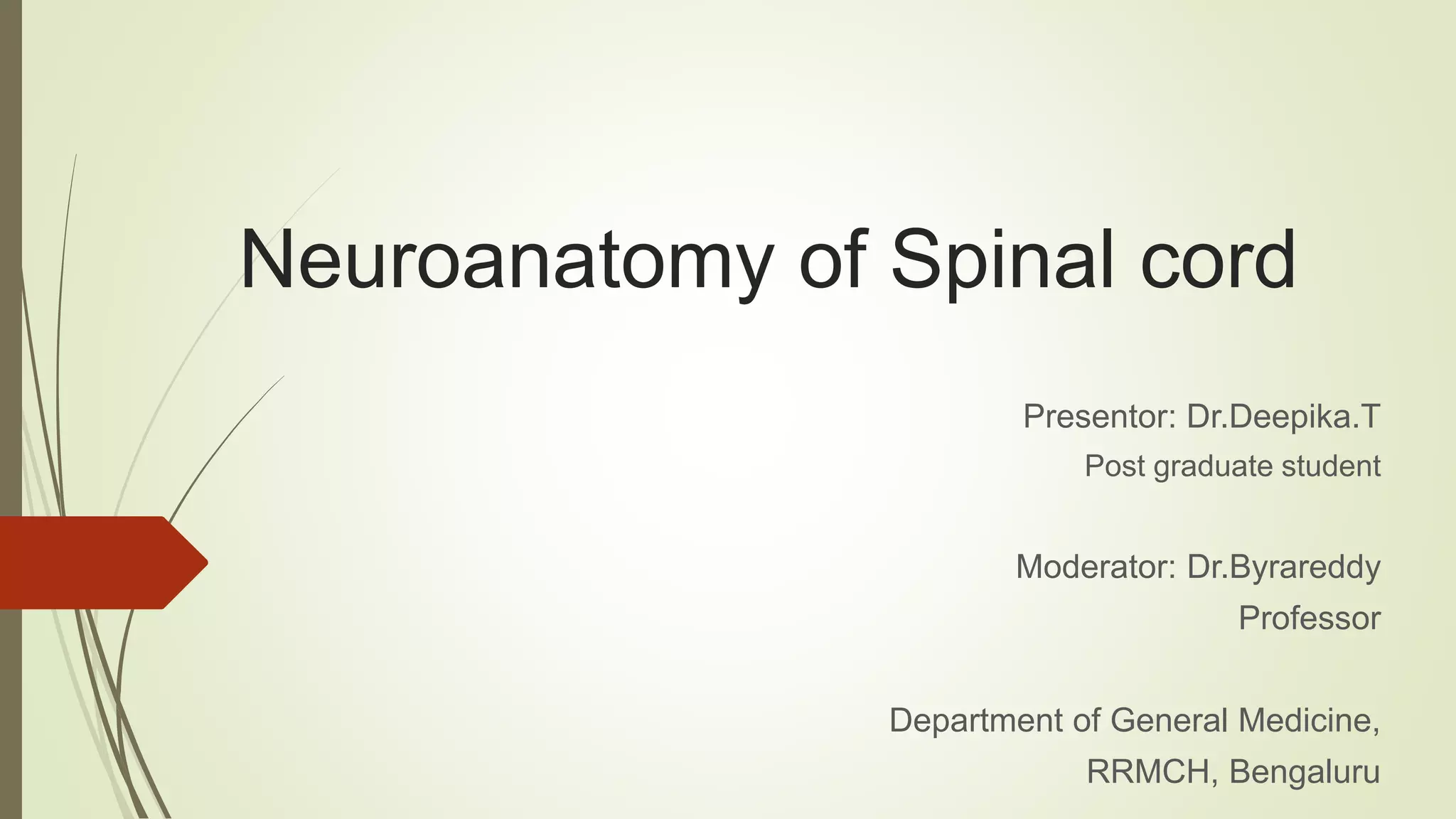 Neuroanatomy of Spinal cord

Presentor: Dr.Deepika.T
Post graduate student

Moderator: Dr.Byrareddy
Professor

Department of General Medicine,
RRMCH, Bengaluru